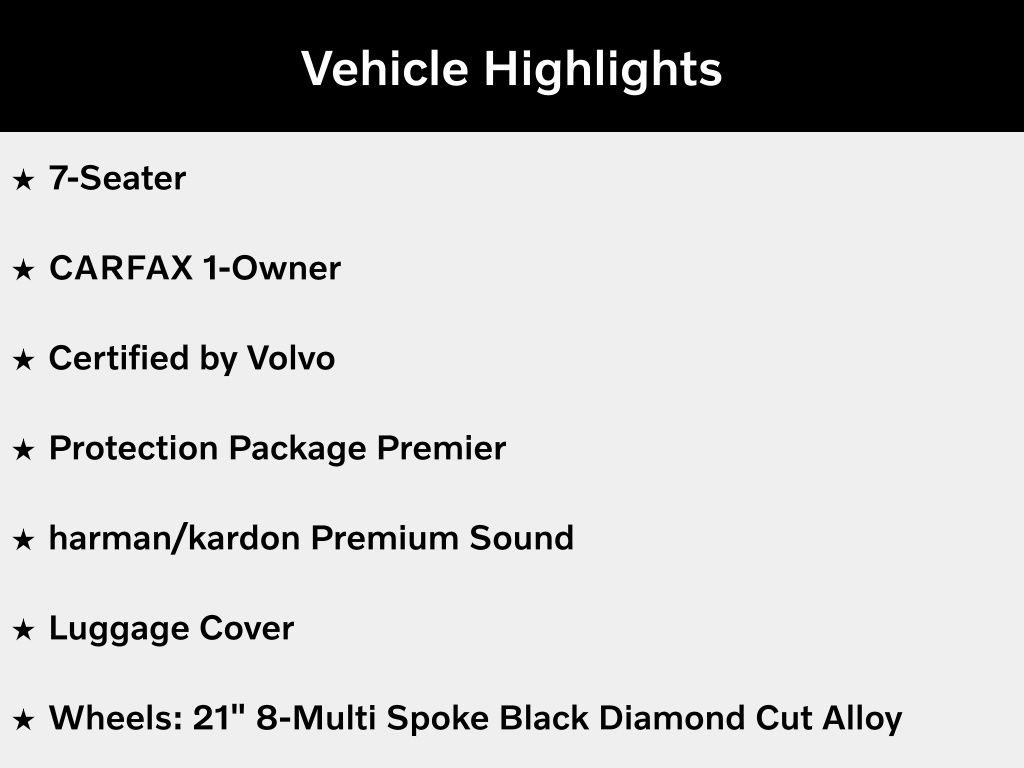 Vehicle Highlights

★ 7-Seater

★ CARFAX 1-Owner

★ Certified by Volvo

★ Protection Package Premier

★ harman/kardon Premium Sound

★ Luggage Cover

★ Wheels: 21" 8-Multi Spoke Black Diamond Cut Alloy